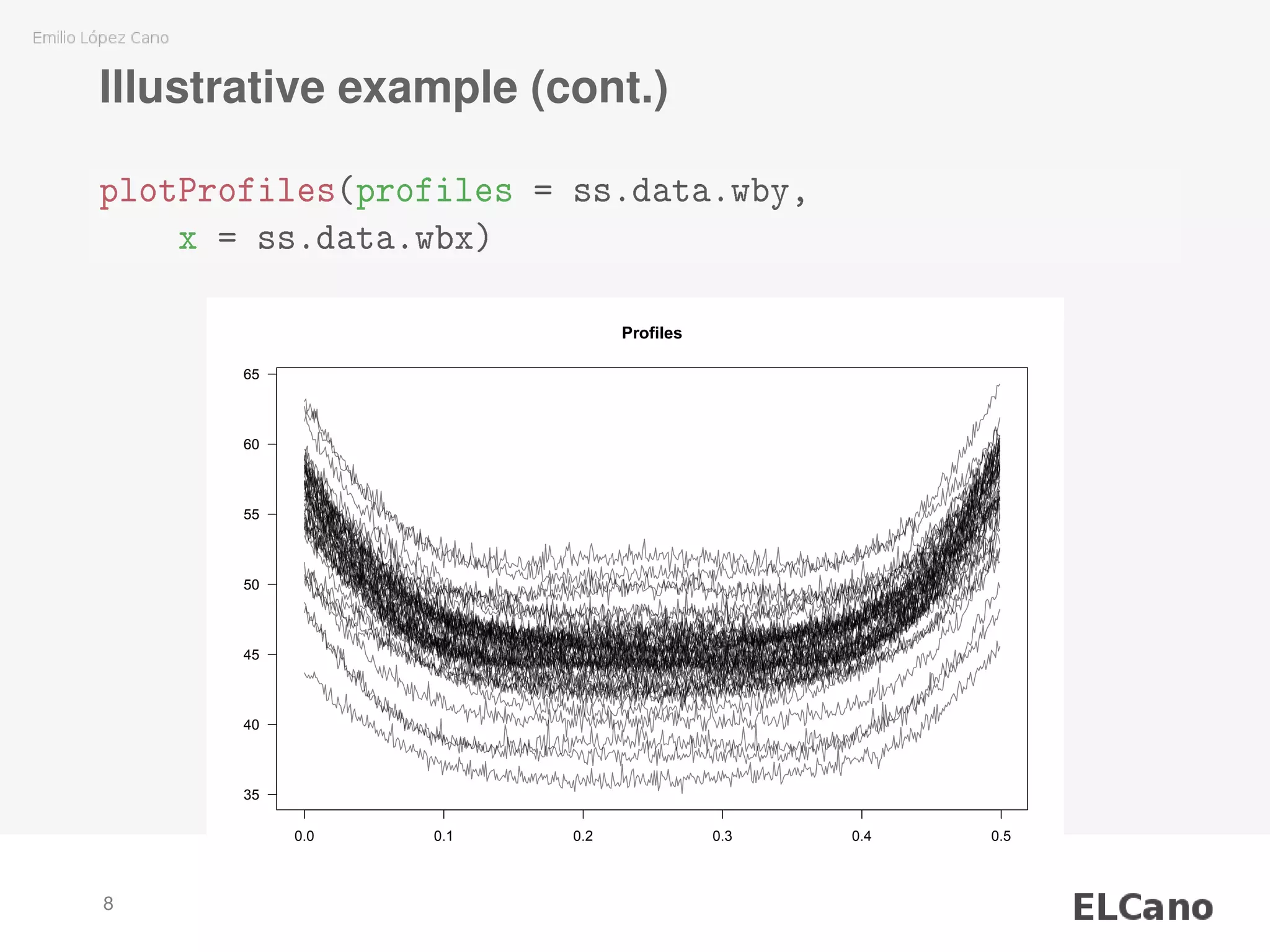 Emilio López Cano

Illustrative example (cont.)

plotProfiles(profiles = ss.data.wby,
    x = ss.data.wbx)

Profiles

65
60
55
50
45
40
35

0.0 0.1 0.2 0.3 0.4 0.5

8

ELCano